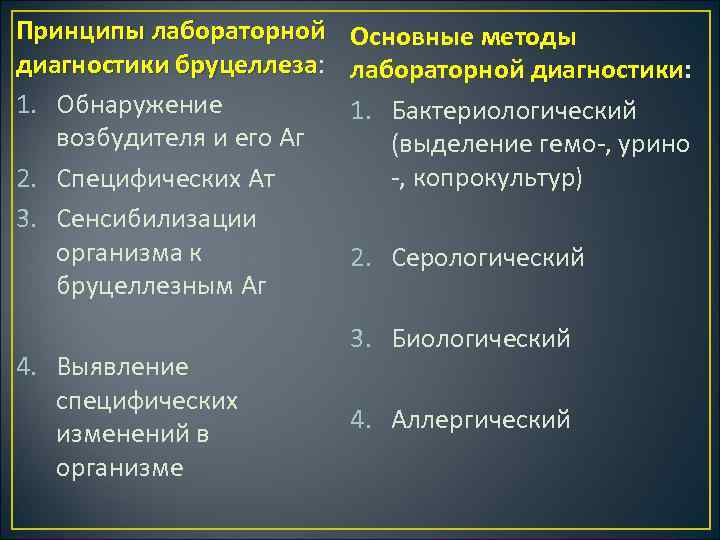 Принципы лабораторной диагностики бруцеллеза:

1. Обнаружение возбудителя и его Аг
2. Специфических Ат
3. Сенсибилизации организма к бруцеллезным Аг
4. Выявление специфических изменений в организме

Основные методы лабораторной диагностики:

1. Бактериологический (выделение гемо-, урино -, копрокультур)
2. Серологический
3. Биологический
4. Аллергический